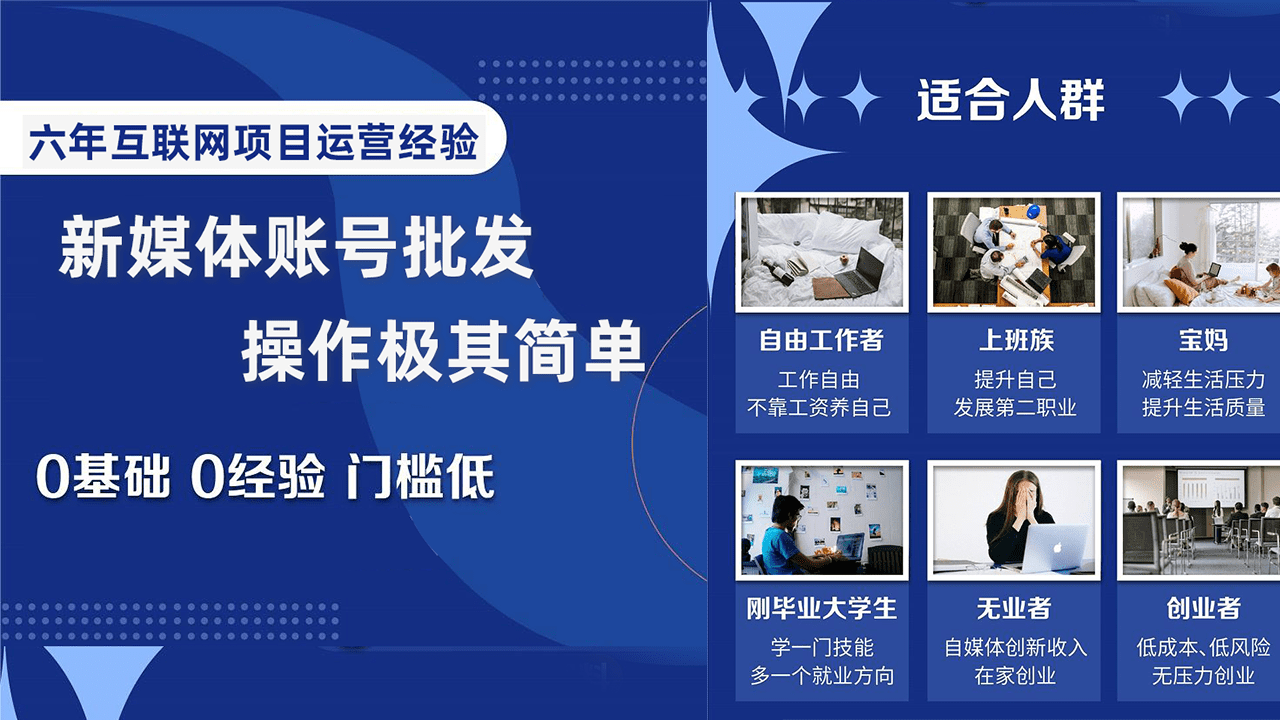 六年互联网项目运营经验

新媒体账号批发

操作极其简单

0基础 0经验 门槛低

适合人群

自由工作者
工作自由
不靠工资养自己

上班族
提升自己
发展第二职业

宝妈
减轻生活压力
提升生活质量

刚毕业大学生
学一门技能
多一个就业方向

无业者
自媒体创新收入
在家创业

创业者
低成本、低风险
无压力创业